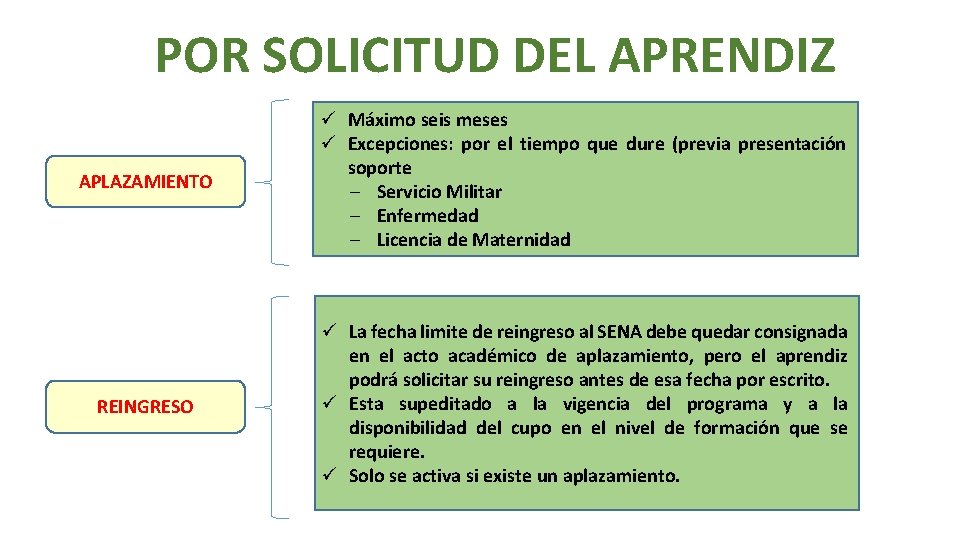 POR SOLICITUD DEL APRENDIZ

APLAZAMIENTO

✓ Máximo seis meses
✓ Excepciones: por el tiempo que dure (previa presentación soporte
– Servicio Militar
– Enfermedad
– Licencia de Maternidad

REINGRESO

✓ La fecha limite de reingreso al SENA debe quedar consignada en el acto académico de aplazamiento, pero el aprendiz podrá solicitar su reingreso antes de esa fecha por escrito.
✓ Esta supeditado a la vigencia del programa y a la disponibilidad del cupo en el nivel de formación que se requiere.
✓ Solo se activa si existe un aplazamiento.